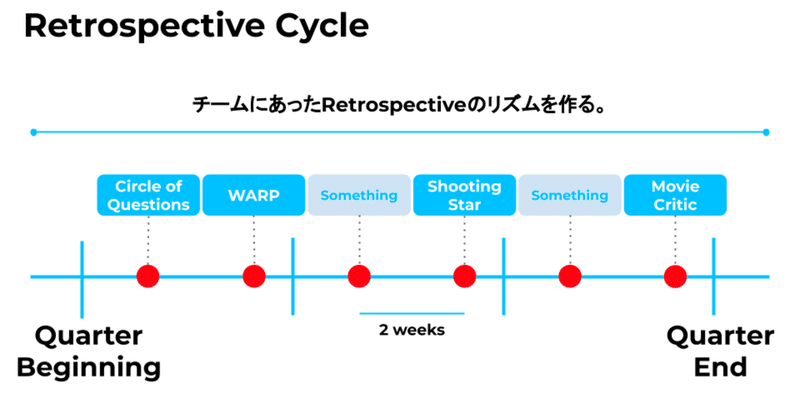 Retrospective Cycle

チームにあったRetrospectiveのリズムを作る。

Circle of Questions

WARP

Something

Shooting Star

Something

Movie Critic

2 weeks

Quarter Beginning

Quarter End